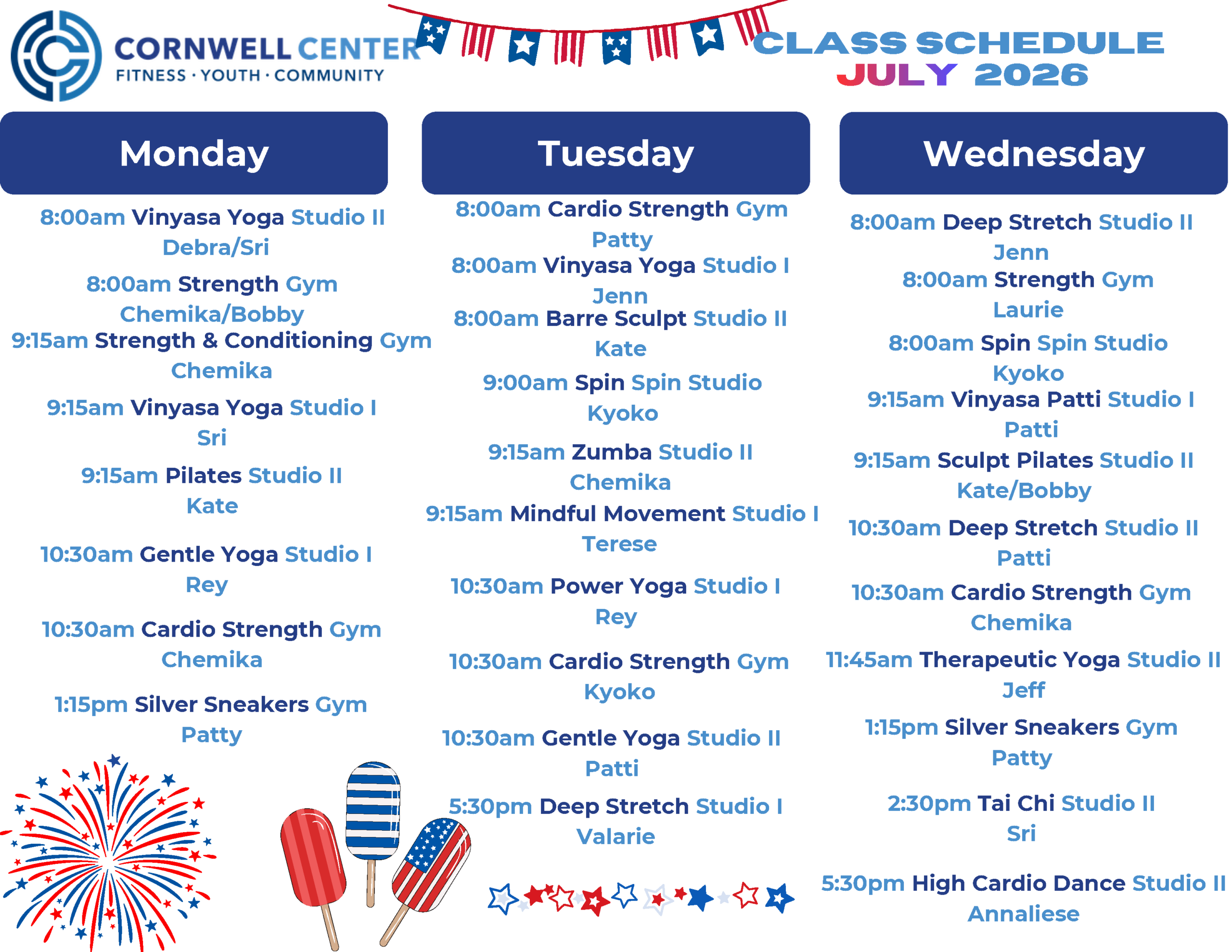 CORNWELL CENTER
FITNESS · YOUTH · COMMUNITY

CLASS SCHEDULE
JULY 2026

Monday

8:00am Vinyasa Yoga Studio II
Debra/Sri

8:00am Strength Gym
Chemika/Bobby

9:15am Strength & Conditioning Gym
Chemika

9:15am Vinyasa Yoga Studio I
Sri

9:15am Pilates Studio II
Kate

10:30am Gentle Yoga Studio I
Rey

10:30am Cardio Strength Gym
Chemika

1:15pm Silver Sneakers Gym
Patty

Tuesday

8:00am Cardio Strength Gym
Patty

8:00am Vinyasa Yoga Studio I
Jenn

8:00am Barre Sculpt Studio II
Kate

9:00am Spin Spin Studio
Kyoko

9:15am Zumba Studio II
Chemika

9:15am Mindful Movement Studio I
Terese

10:30am Power Yoga Studio I
Rey

10:30am Cardio Strength Gym
Kyoko

10:30am Gentle Yoga Studio II
Patti

5:30pm Deep Stretch Studio I
Valarie

Wednesday

8:00am Deep Stretch Studio II
Jenn

8:00am Strength Gym
Laurie

8:00am Spin Spin Studio
Kyoko

9:15am Vinyasa Patti Studio I
Patti

9:15am Sculpt Pilates Studio II
Kate/Bobby

10:30am Deep Stretch Studio II
Patti

10:30am Cardio Strength Gym
Chemika

11:45am Therapeutic Yoga Studio II
Jeff

1:15pm Silver Sneakers Gym
Patty

2:30pm Tai Chi Studio II
Sri

5:30pm High Cardio Dance Studio II
Annaliese